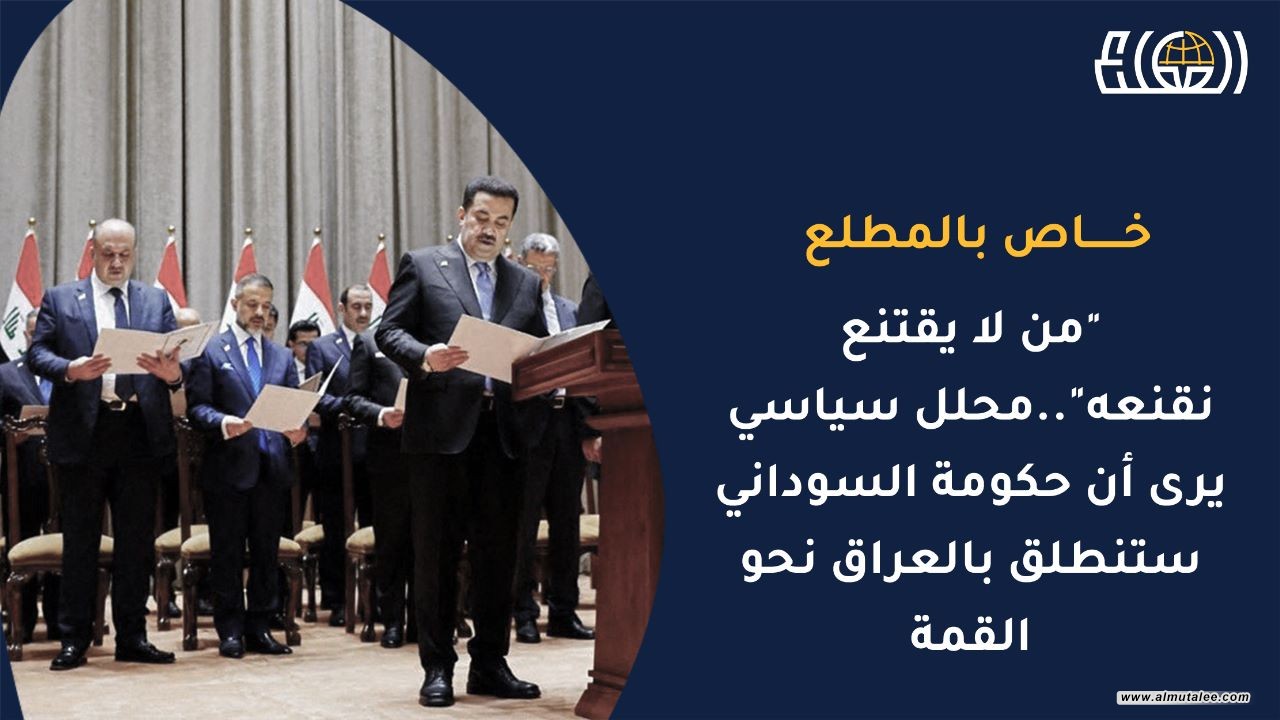 خـــاص بالمطلع

"من لا يقتنع نقنعه"..محلل سياسي يرى أن حكومة السوداني ستنطلق بالعراق نحو القمة

www.almutalee.com